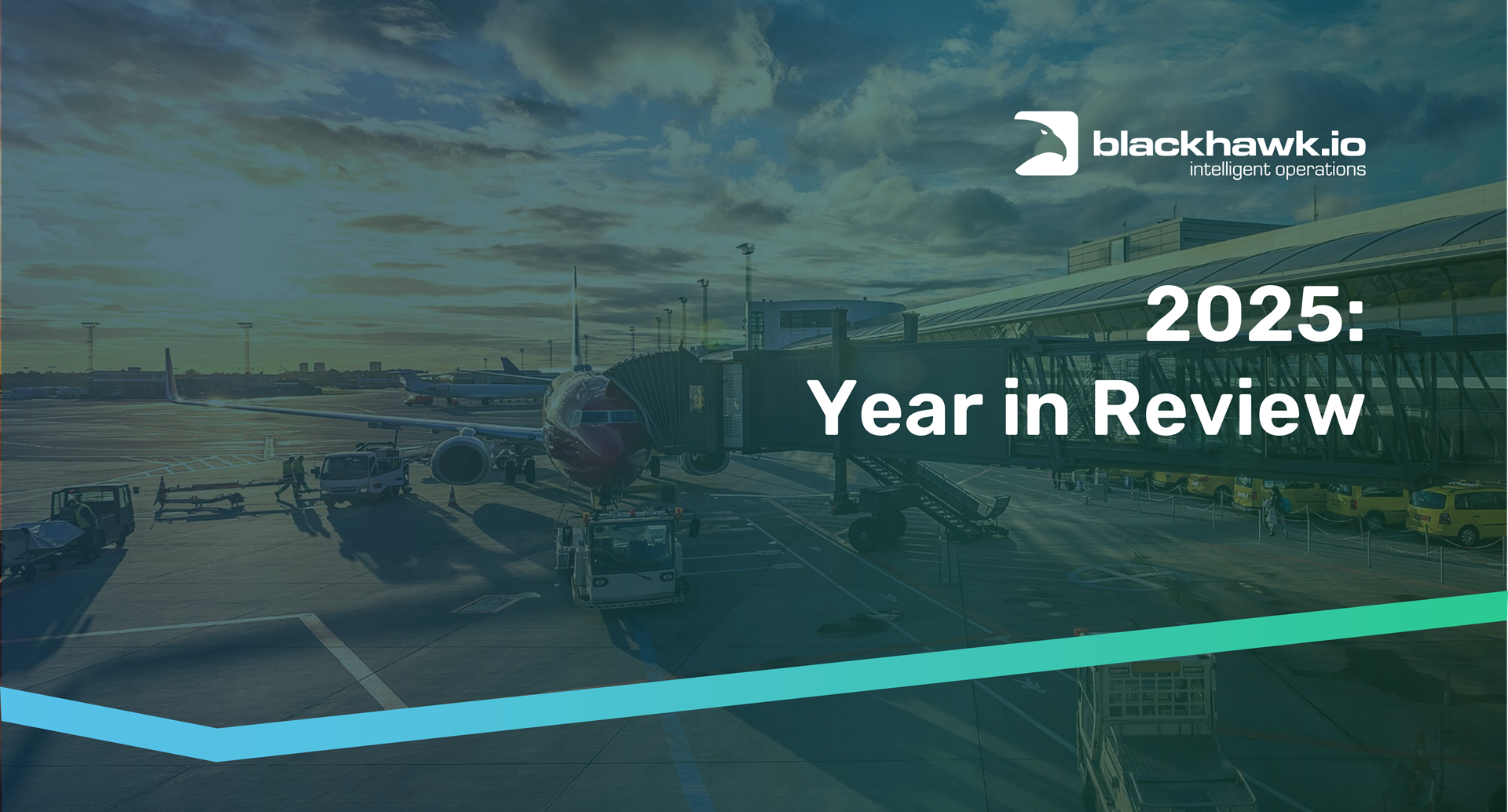 blackhawk.io
intelligent operations

2025:
Year in Review